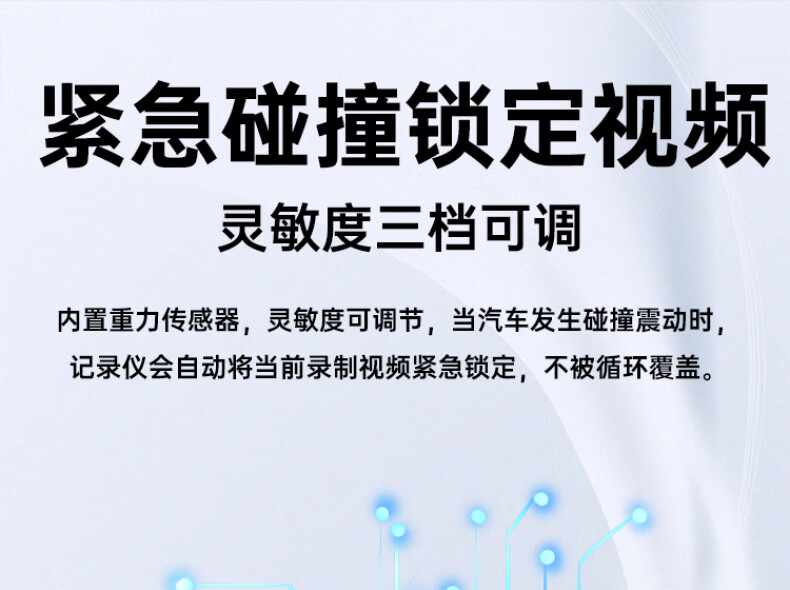 紧急碰撞锁定视频

灵敏度三档可调

内置重力传感器，灵敏度可调节，当汽车发生碰撞震动时，记录仪会自动将当前录制视频紧急锁定，不被循环覆盖。